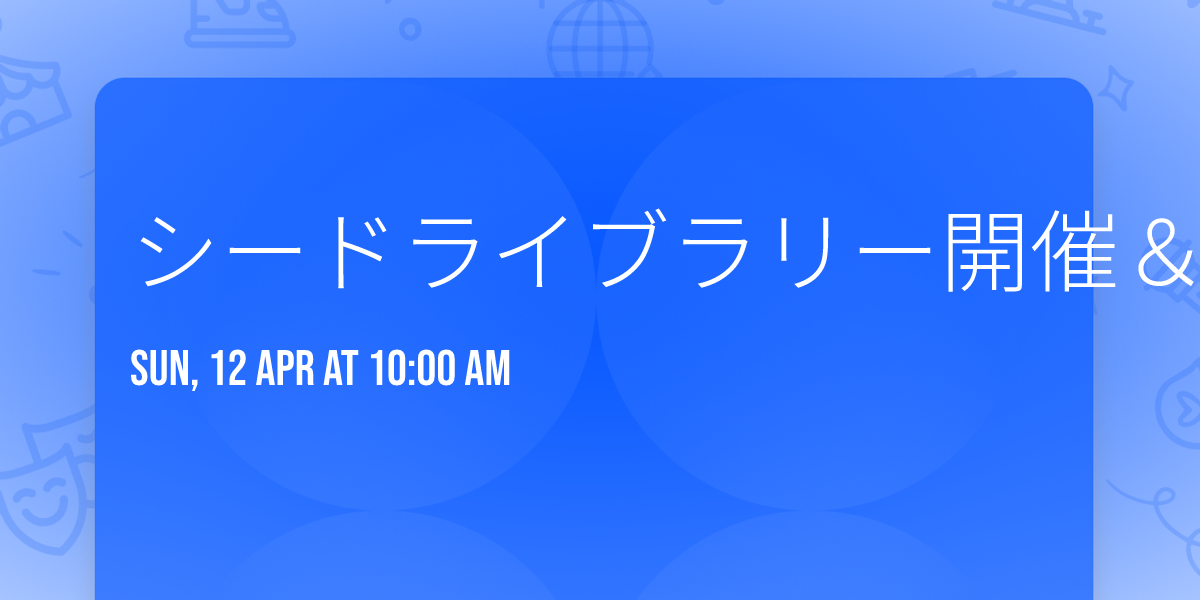 シードライブラリー開催＆

SUN, 12 APR AT 10:00 AM